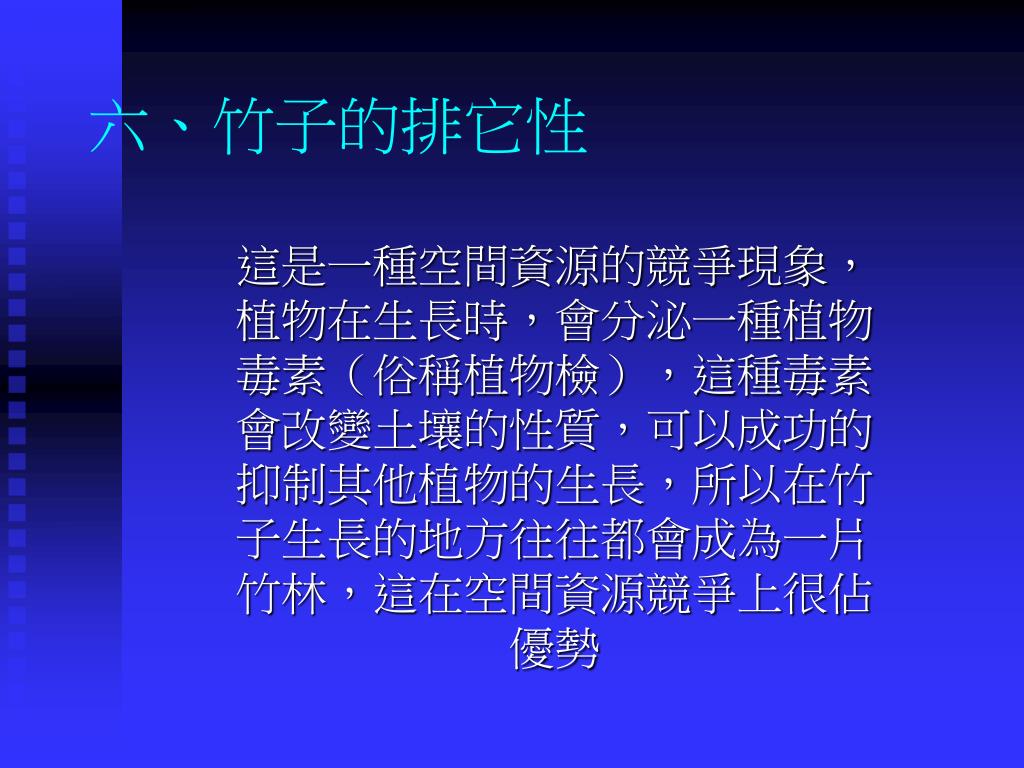 六、竹子的排它性

這是一種空間資源的競爭現象，植物在生長時，會分泌一種植物毒素（俗稱植物檢），這種毒素會改變土壤的性質，可以成功的抑制其他植物的生長，所以在竹子生長的地方往往都會成為一片竹林，這在空間資源競爭上很佔優勢